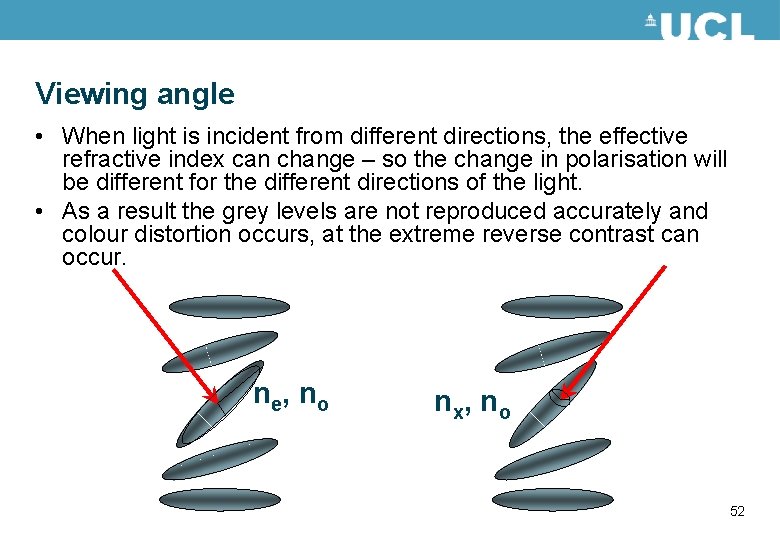 UCL

Viewing angle

• When light is incident from different directions, the effective refractive index can change – so the change in polarisation will be different for the different directions of the light.
• As a result the grey levels are not reproduced accurately and colour distortion occurs, at the extreme reverse contrast can occur.

$n_e$, $n_o$

$n_x$, $n_o$

52